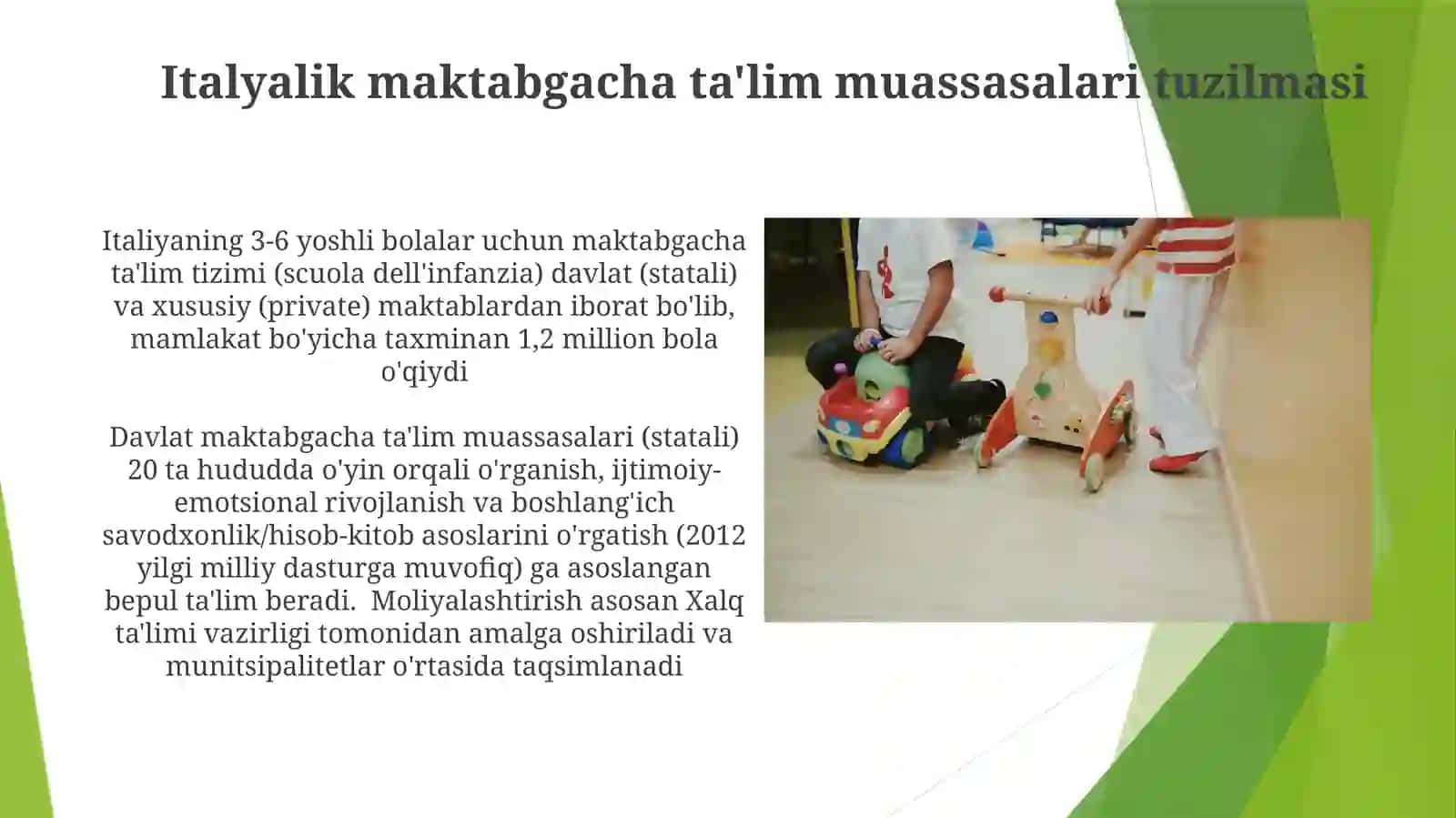 Italyalik maktabgacha ta'lim muassasalari tuzilmasi

Italiyaning 3-6 yoshli bolalar uchun maktabgacha ta'lim tizimi (scuola dell'infanzia) davlat (statali) va xususiy (private) maktablardan iborat bo'lib, mamlakat bo'yicha taxminan 1,2 million bola o'qiydi

Davlat maktabgacha ta'lim muassasalari (statali) 20 ta hududda o'yin orqali o'rganish, ijtimoiy-emotsional rivojlanish va boshlang'ich savodxonlik/hisob-kitob asoslarini o'rgatish (2012 yilgi milliy dasturga muvofiq) ga asoslangan bepul ta'lim beradi. Moliyalashtirish asosan Xalq ta'limi vazirligi tomonidan amalga oshiriladi va munitsipalitetlar o'rtasida taqsimlanadi